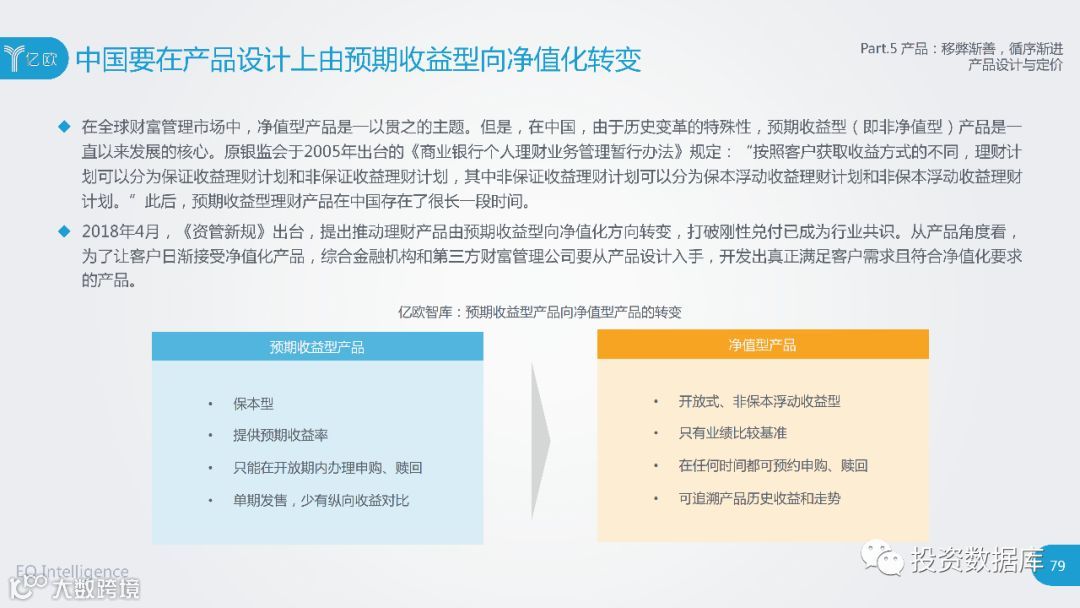 亿欧 中国要在产品设计上由预期收益型向净值化转变

Part.5 产品：移弊渐善，循序渐进
产品设计与定价

◆ 在全球财富管理市场中，净值型产品是一以贯之的主题。但是，在中国，由于历史变革的特殊性，预期收益型（即非净值型）产品是一直以来发展的核心。原银监会于2005年出台的《商业银行个人理财业务管理暂行办法》规定：“按照客户获取收益方式的不同，理财计划可以分为保证收益理财计划和非保证收益理财计划，其中非保证收益理财计划可以分为保本浮动收益理财计划和非保本浮动收益理财计划。”此后，预期收益型理财产品在中国存在了很长一段时间。

◆ 2018年4月，《资管新规》出台，提出推动理财产品由预期收益型向净值化方向转变，打破刚性兑付已成为行业共识。从产品角度看，为了让客户日渐接受净值化产品，综合金融机构和第三方财富管理公司要从产品设计入手，开发出真正满足客户需求且符合净值化要求的产品。

亿欧智库：预期收益型产品向净值型产品的转变

预期收益型产品
• 保本型
• 提供预期收益率
• 只能在开放期内办理申购、赎回
• 单期发售，少有纵向收益对比

净值型产品
• 开放式、非保本浮动收益型
• 只有业绩比较基准
• 在任何时间都可预约申购、赎回
• 可追溯产品历史收益和走势

EO Intelligence
大数跨境
投资数据库
79